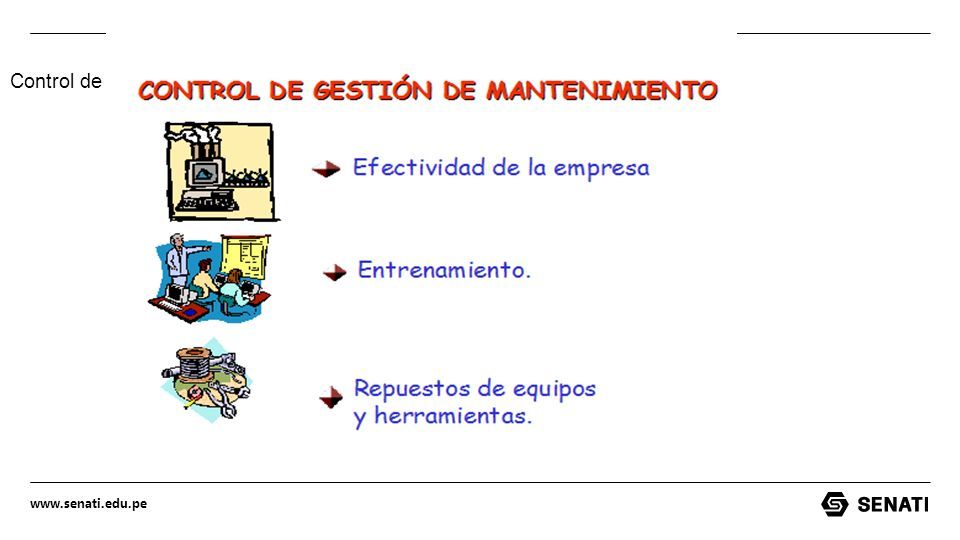 Control de

CONTROL DE GESTIÓN DE MANTENIMIENTO

Efectividad de la empresa

Entrenamiento.

Repuestos de equipos y herramientas.

www.senati.edu.pe

SENATI